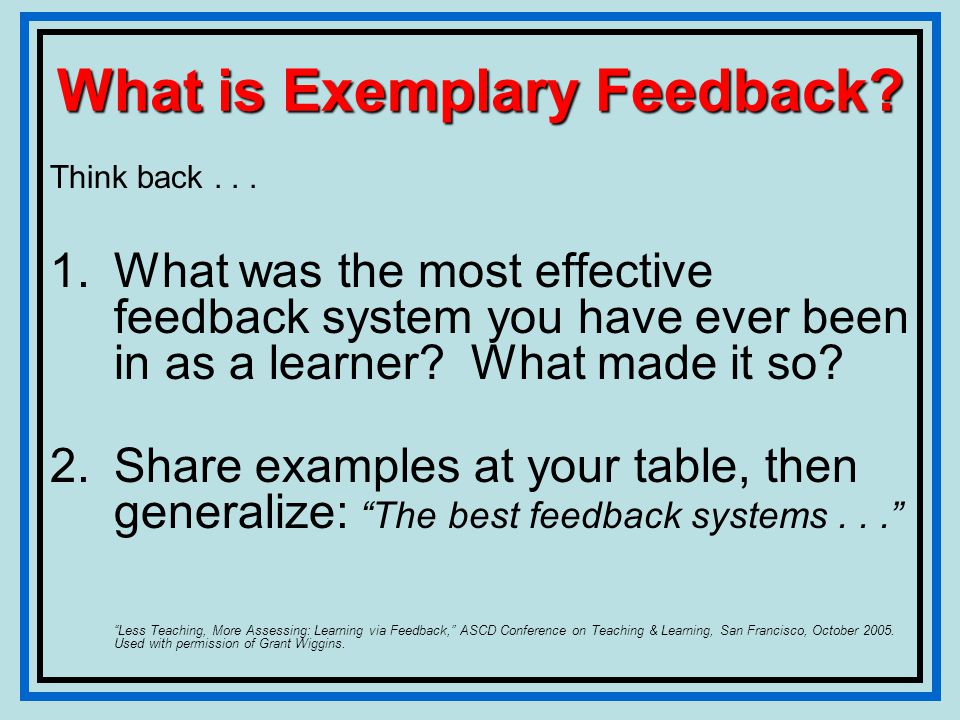 What is Exemplary Feedback?

Think back . . .

1. What was the most effective feedback system you have ever been in as a learner? What made it so?

2. Share examples at your table, then generalize: “The best feedback systems . . .”

“Less Teaching, More Assessing: Learning via Feedback,” ASCD Conference on Teaching & Learning, San Francisco, October 2005. Used with permission of Grant Wiggins.